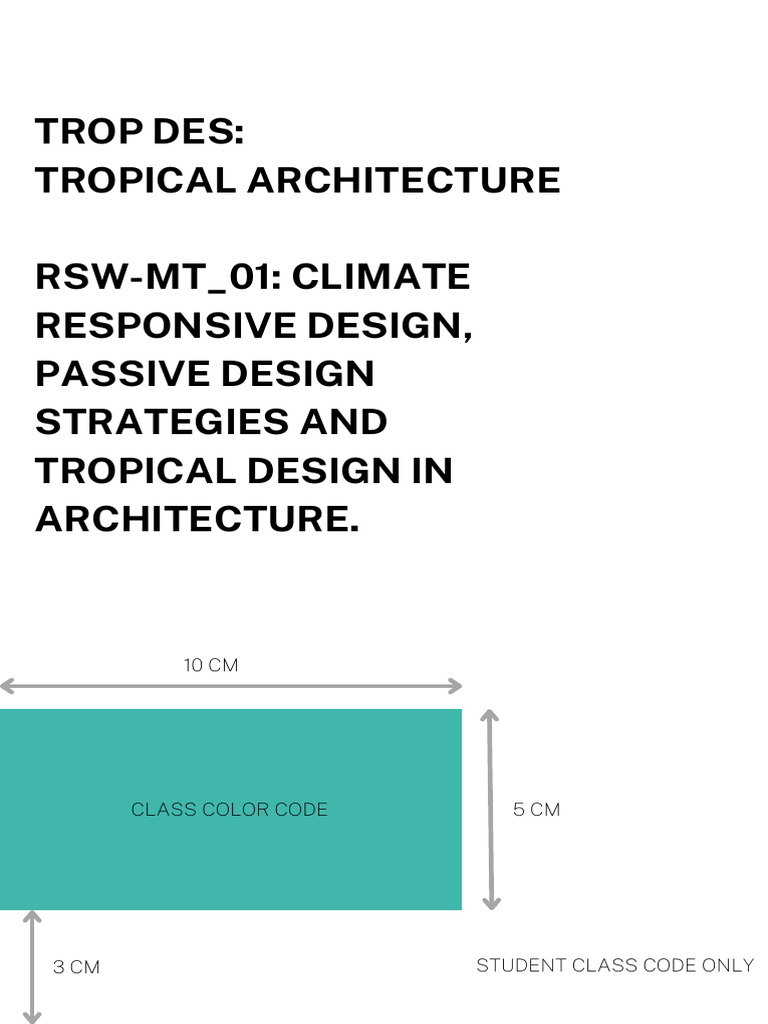 TROP DES:
TROPICAL ARCHITECTURE

RSW-MT_01: CLIMATE RESPONSIVE DESIGN, PASSIVE DESIGN STRATEGIES AND TROPICAL DESIGN IN ARCHITECTURE.

10 CM

CLASS COLOR CODE

5 CM

3 CM

STUDENT CLASS CODE ONLY